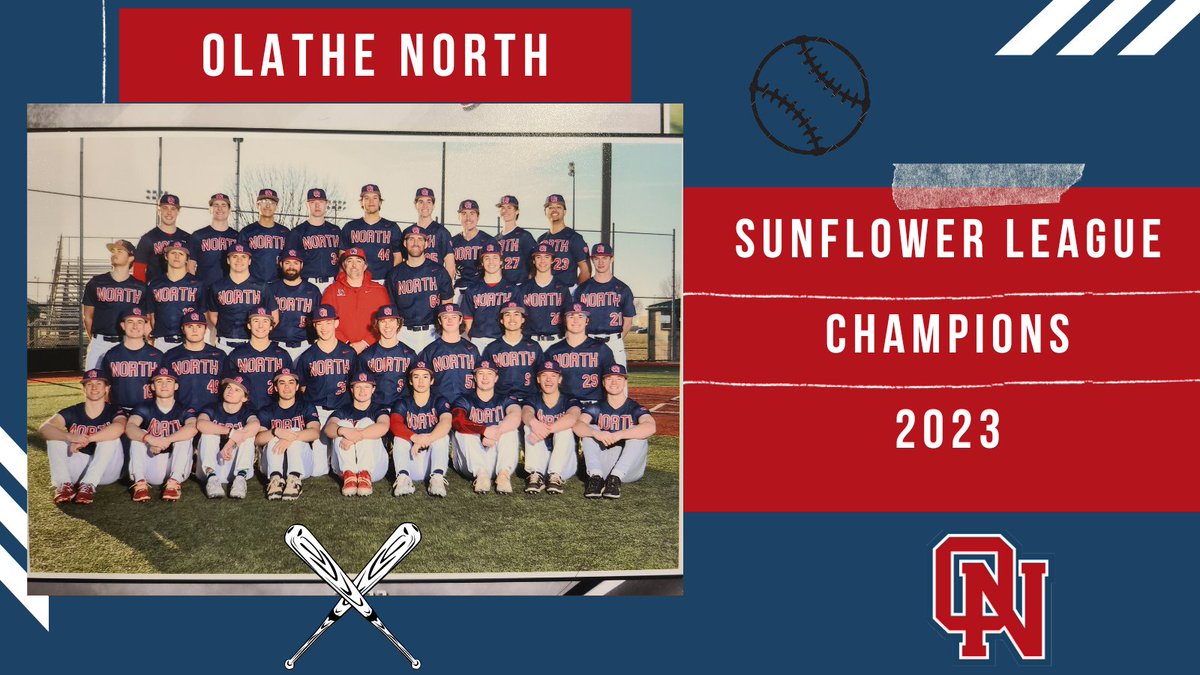 OLATHE NORTH

SUNFLOWER LEAGUE
CHAMPIONS
2023

ON